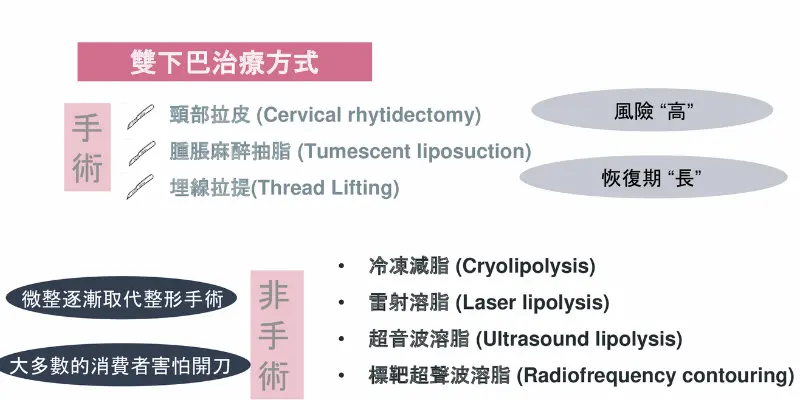 雙下巴治療方式

手術

頸部拉皮 (Cervical rhytidectomy)
腫脹麻醉抽脂 (Tumescent liposuction)
埋線拉提(Thread Lifting)

風險 “高”

恢復期 “長”

微整逐漸取代整形手術

大多數的消費者害怕開刀

非手術

• 冷凍減脂 (Cryolipolysis)
• 雷射溶脂 (Laser lipolysis)
• 超音波溶脂 (Ultrasound lipolysis)
• 標靶超聲波溶脂 (Radiofrequency contouring)